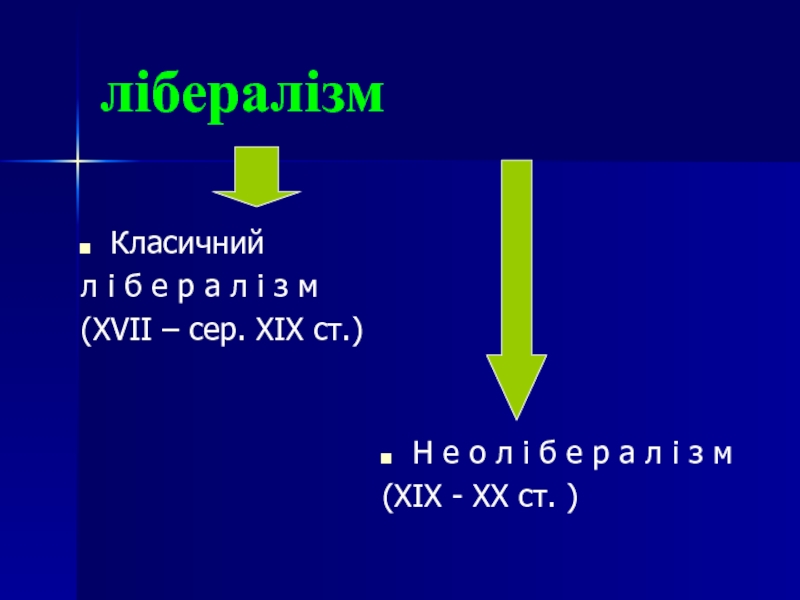 лібералізм

Класичний л і б е р а л і з м (XVII – сер. XIX ст.)

Н е о л і б е р а л і з м (XIX - XX ст. )